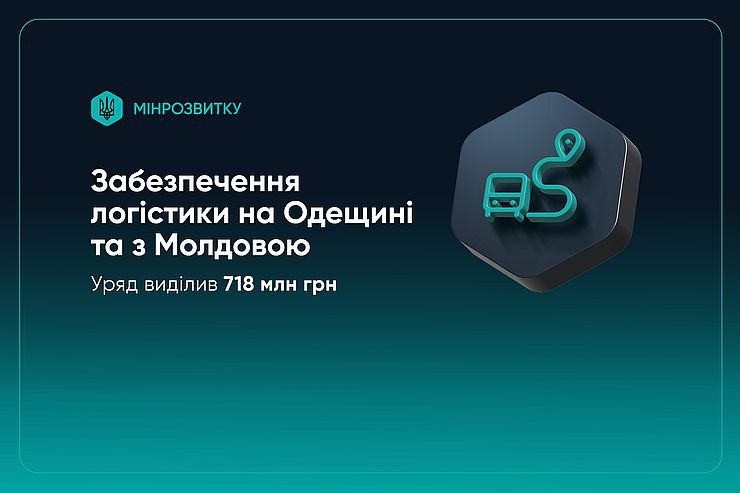 МІНРОЗВИТКУ

Забезпечення логістики на Одещині та з Молдовою

Уряд виділив 718 млн грн